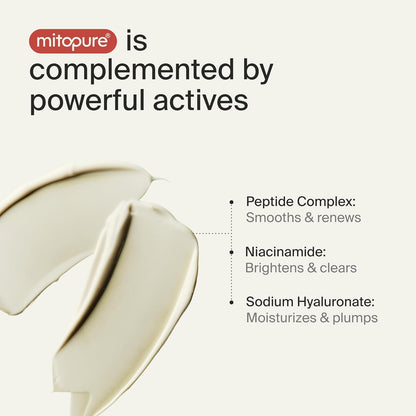 mitopure® is complemented by powerful actives

Peptide Complex:
Smooths & renews

Niacinamide:
Brightens & clears

Sodium Hyaluronate:
Moisturizes & plumps